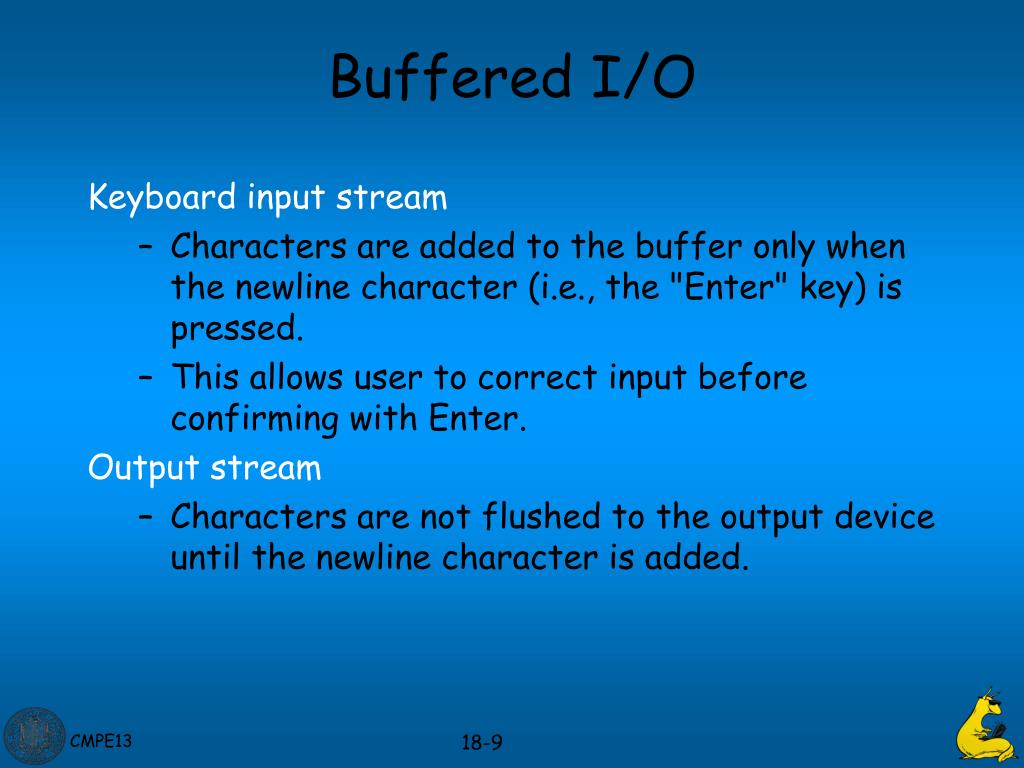 Buffered I/O

Keyboard input stream

– Characters are added to the buffer only when the newline character (i.e., the "Enter" key) is pressed.

– This allows user to correct input before confirming with Enter.

Output stream

– Characters are not flushed to the output device until the newline character is added.

CMPE13

18-9